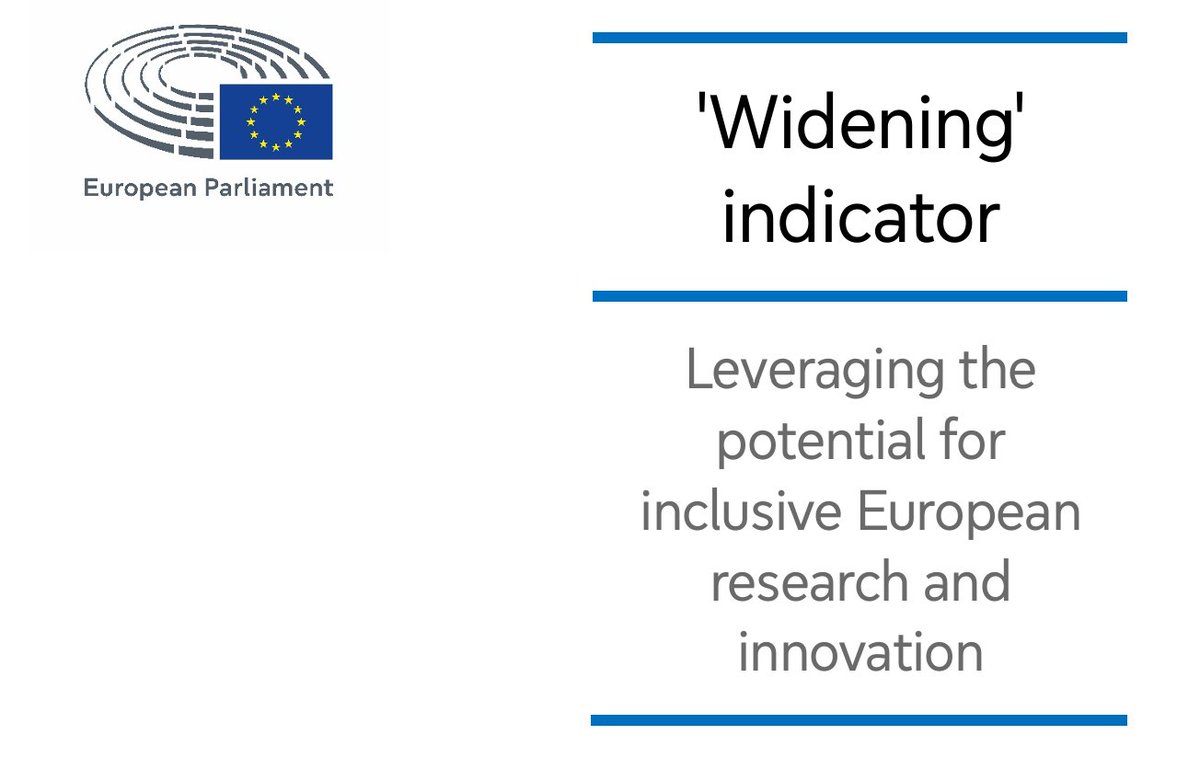 European Parliament

'Widening' indicator

Leveraging the potential for inclusive European research and innovation